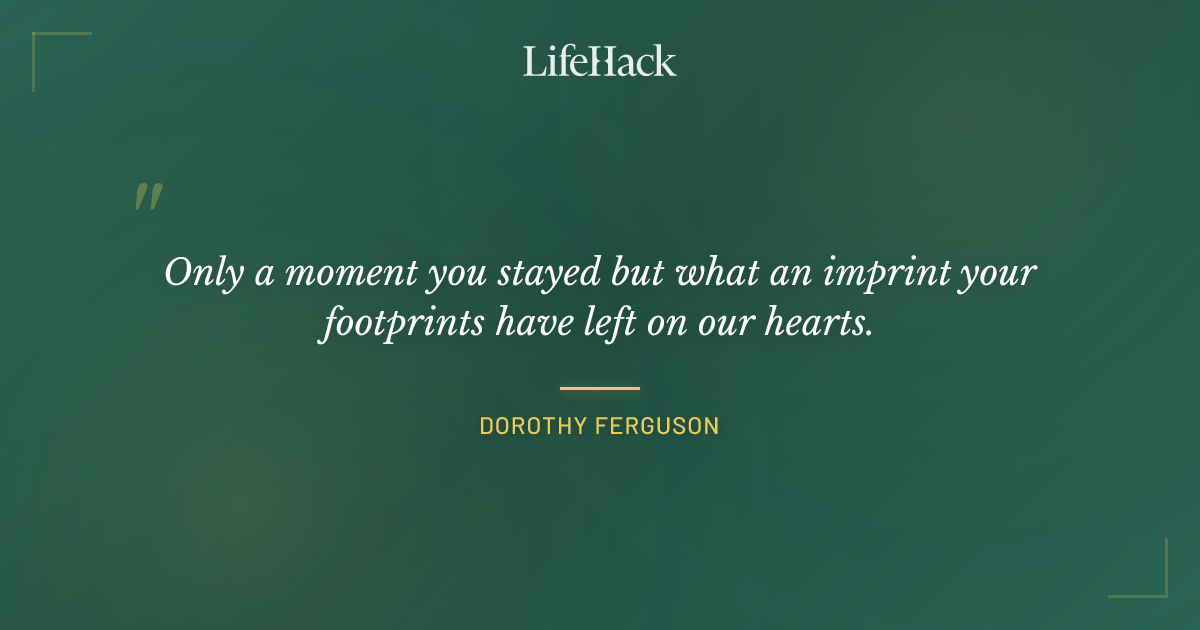 LifeHack

"

Only a moment you stayed but what an imprint your footprints have left on our hearts.

DOROTHY FERGUSON